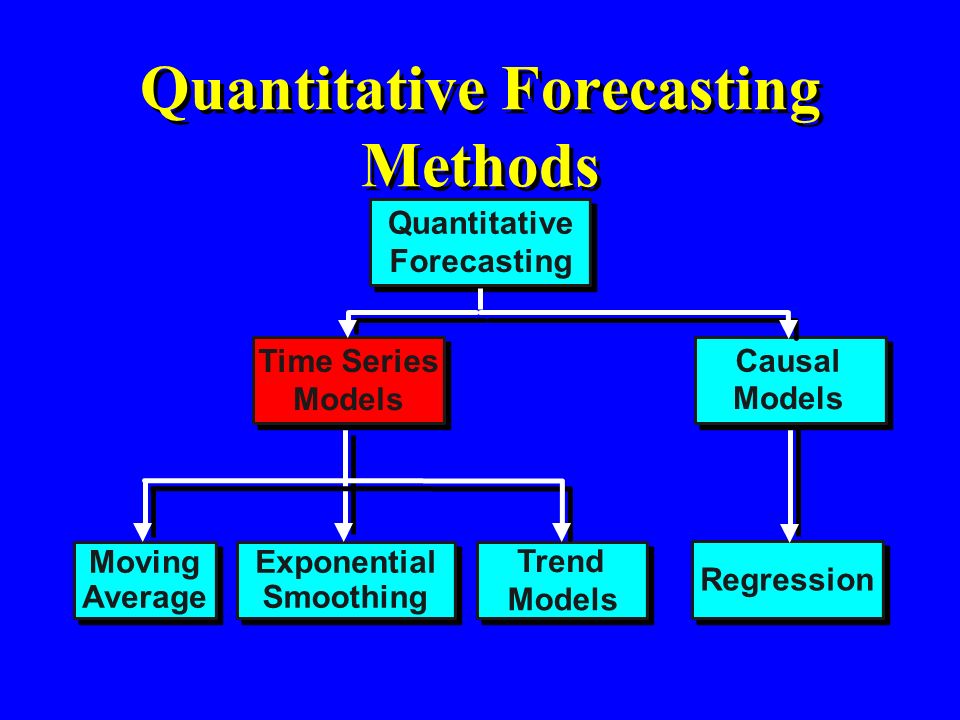 Quantitative Forecasting Methods

Quantitative Forecasting

Time Series Models

Causal Models

Moving Average

Exponential Smoothing

Trend Models

Regression